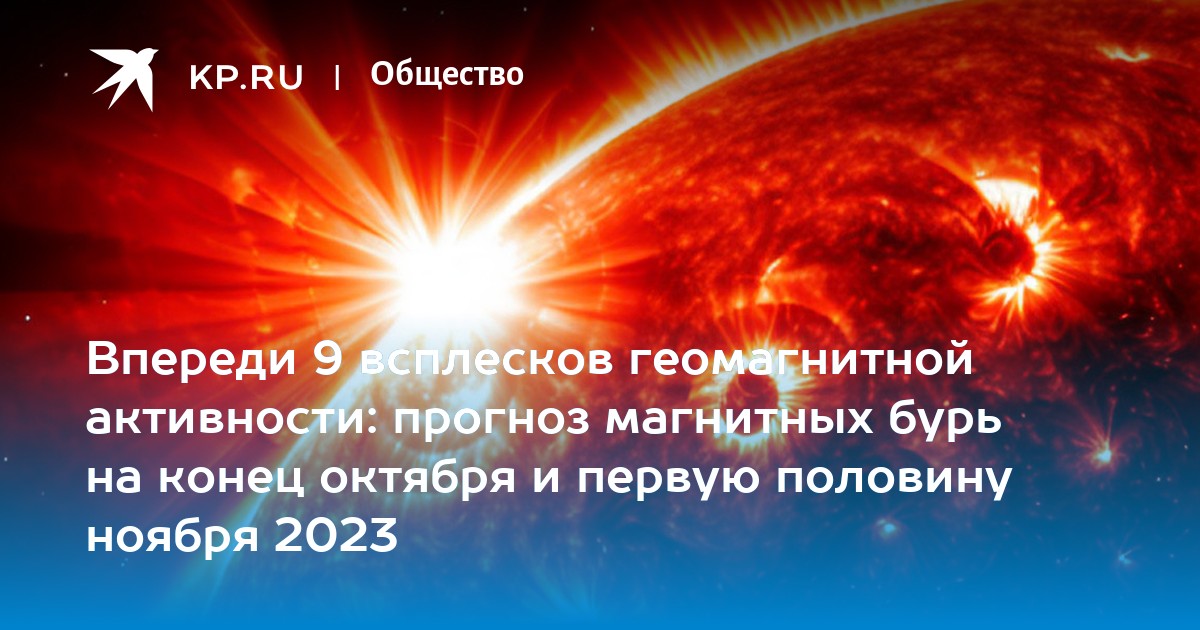 KP.RU | Общество

Впереди 9 всплесков геомагнитной активности: прогноз магнитных бурь на конец октября и первую половину ноября 2023